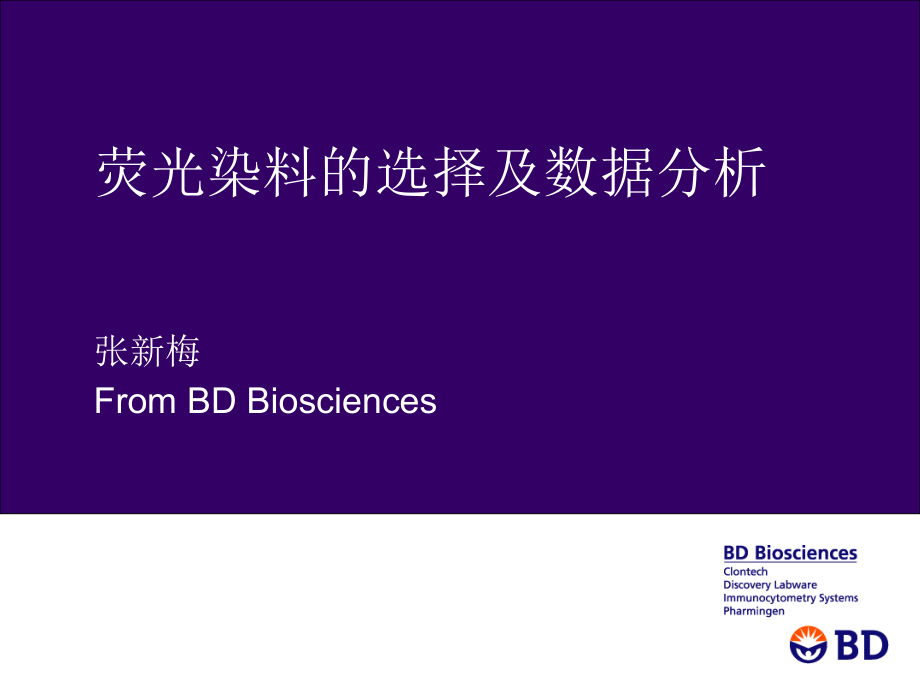 荧光染料的选择及数据分析

张新梅
From BD Biosciences

BD Biosciences
Clontech
Discovery Labware
Immunocytometry Systems
Pharmingen

BD